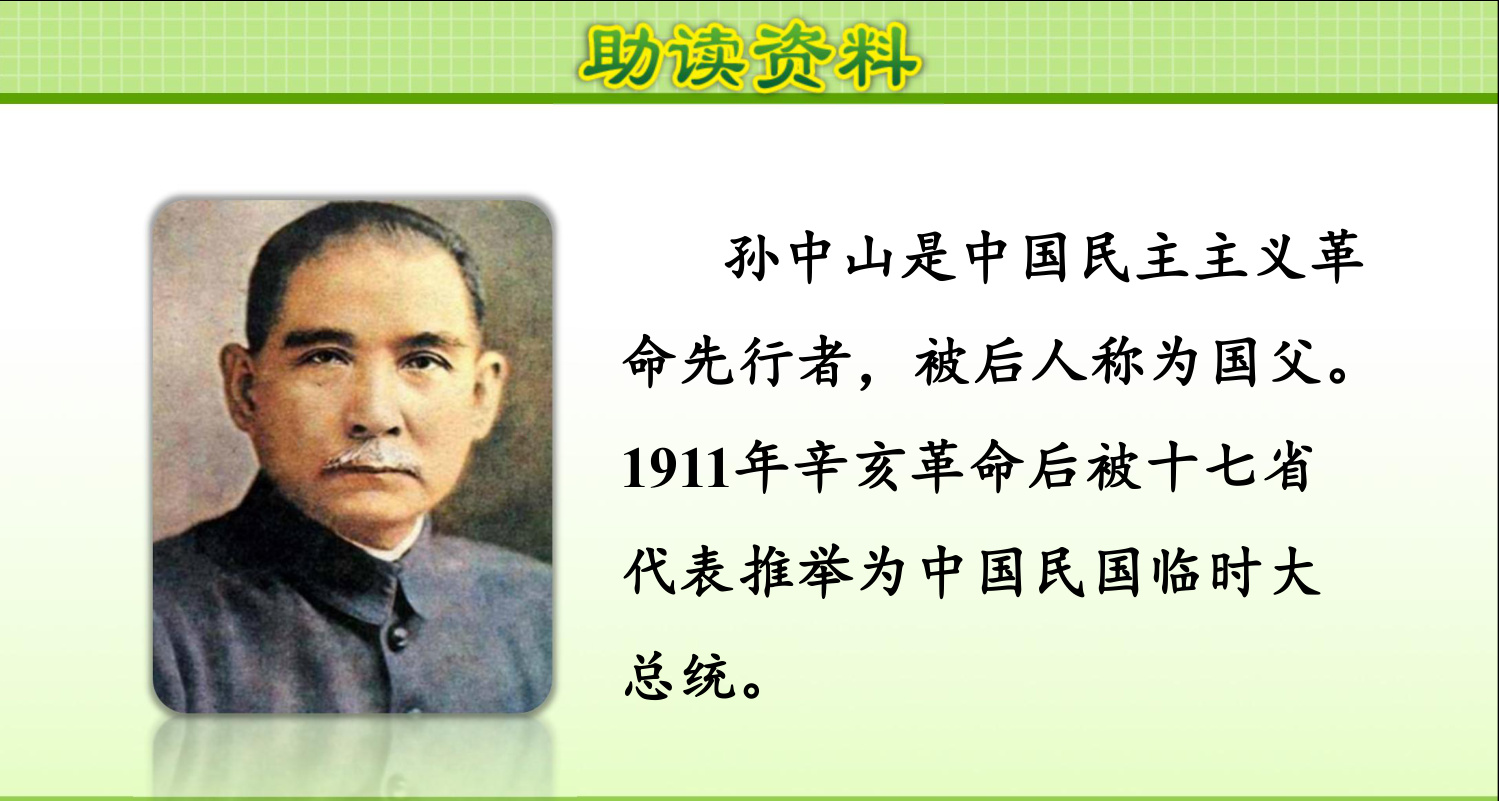 助读资料

孙中山是中国民主主义革命先行者，被后人称为国父。1911年辛亥革命后被十七省代表推举为中国民国临时大总统。